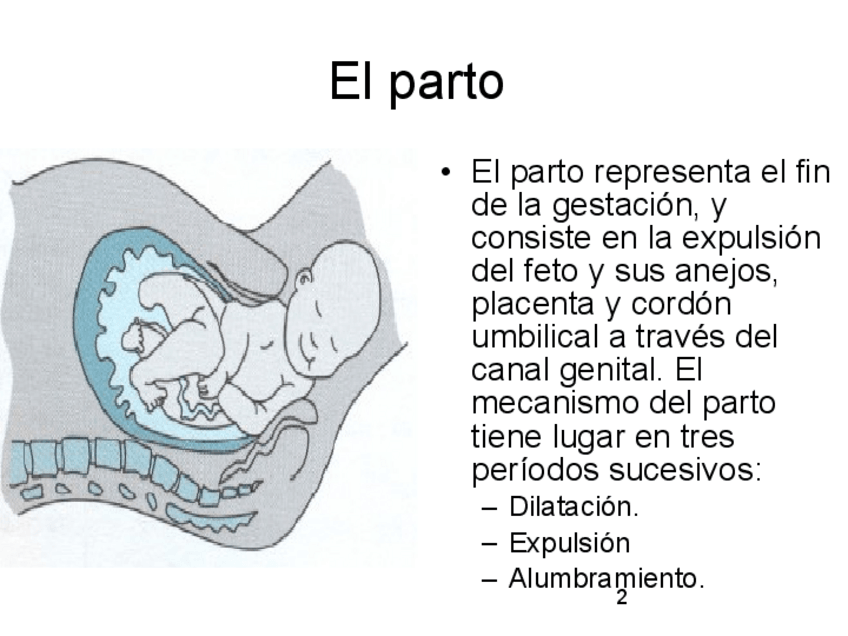 El parto

• El parto representa el fin de la gestación, y consiste en la expulsión del feto y sus anejos, placenta y cordón umbilical a través del canal genital. El mecanismo del parto tiene lugar en tres períodos sucesivos:
– Dilatación.
– Expulsión
– Alumbramiento.

2